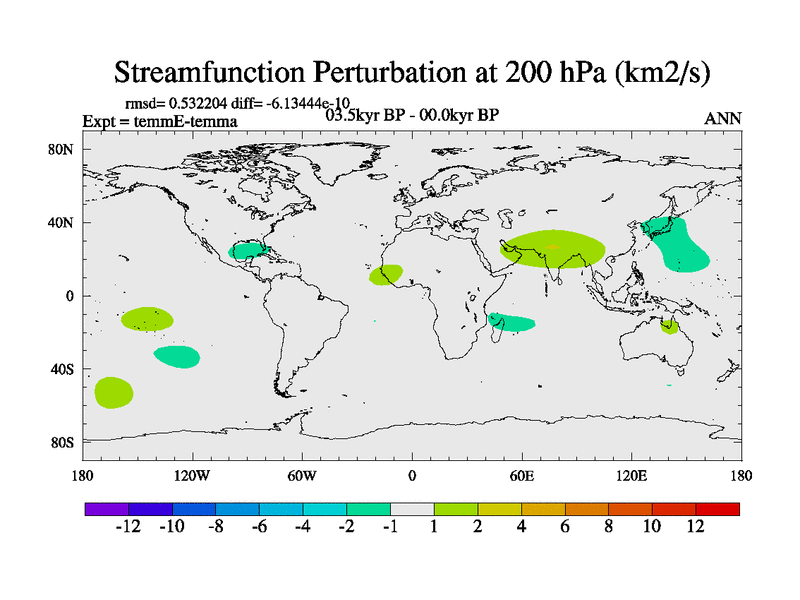 Streamfunction Perturbation at 200 hPa (km2/s)

rmsd= 0.532204 diff= -6.13444e-10
Expt = temmE-temma
03.5kyr BP - 00.0kyr BP
ANN

80N
40N
0
40S
80S

180 120W 60W 0 60E 120E 180

-12 -10 -8 -6 -4 -2 -1 1 2 4 6 8 10 12